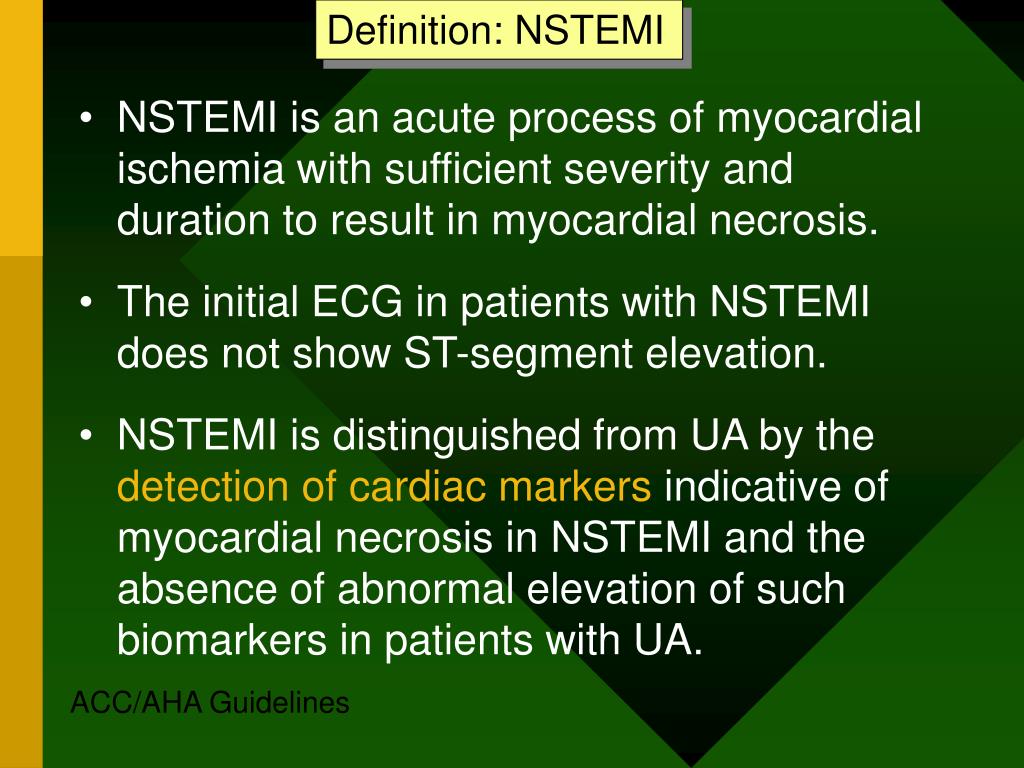 Definition: NSTEMI

• NSTEMI is an acute process of myocardial ischemia with sufficient severity and duration to result in myocardial necrosis.

• The initial ECG in patients with NSTEMI does not show ST-segment elevation.

• NSTEMI is distinguished from UA by the detection of cardiac markers indicative of myocardial necrosis in NSTEMI and the absence of abnormal elevation of such biomarkers in patients with UA.

ACC/AHA Guidelines